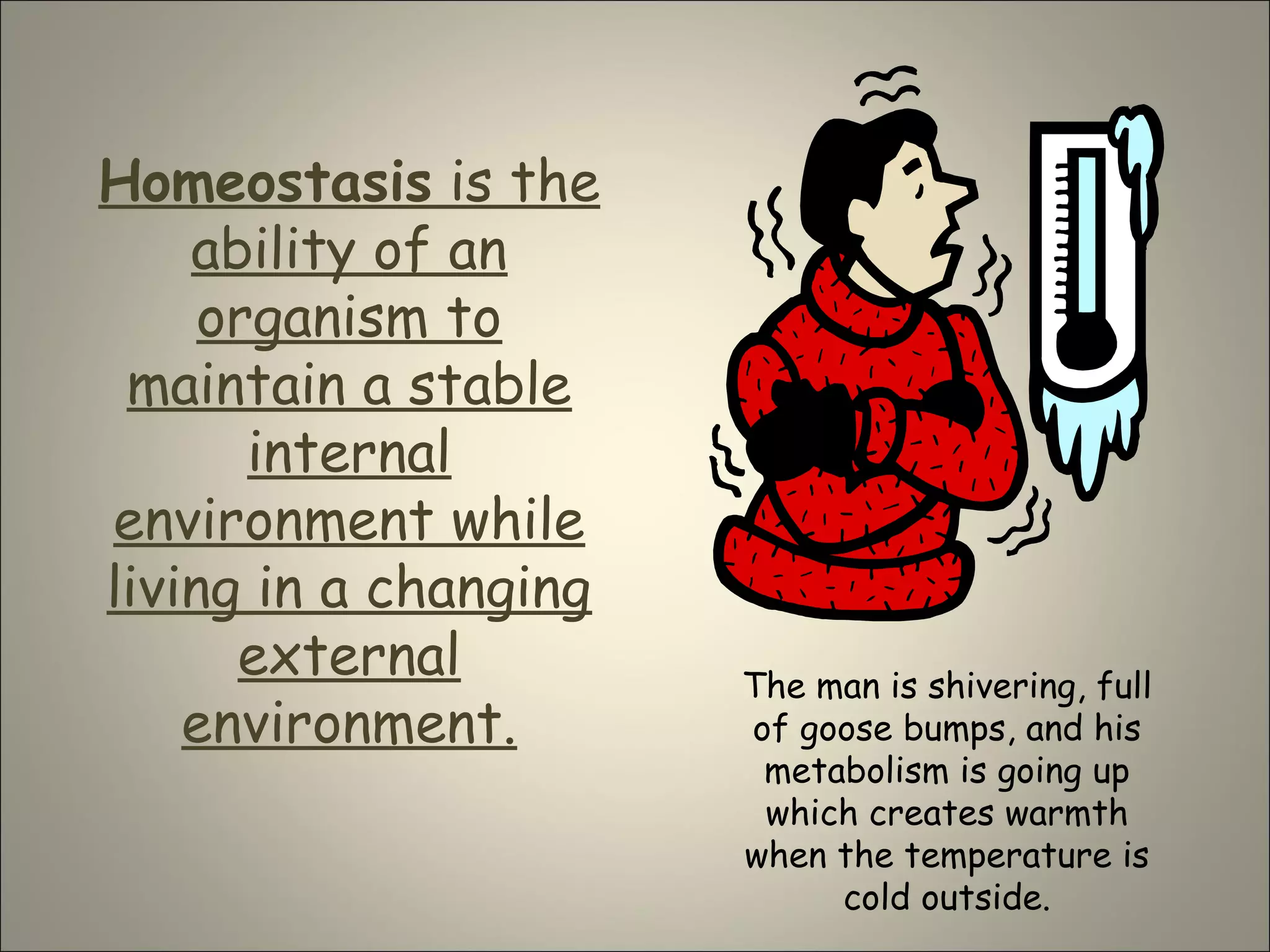 Homeostasis is the ability of an organism to maintain a stable internal environment while living in a changing external environment.

The man is shivering, full of goose bumps, and his metabolism is going up which creates warmth when the temperature is cold outside.